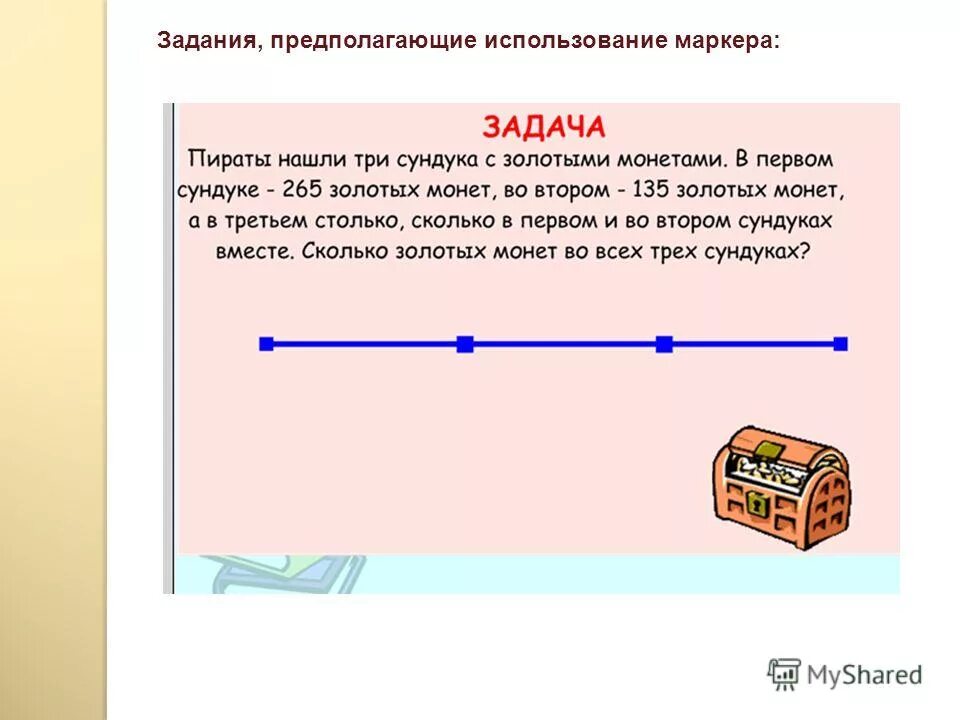 Задания, предполагающие использование маркера:

ЗАДАЧА

Пираты нашли три сундука с золотыми монетами. В первом сундуке - 265 золотых монет, во втором - 135 золотых монет, а в третьем столько, сколько в первом и во втором сундуках вместе. Сколько золотых монет во всех трех сундуках?

MyShared